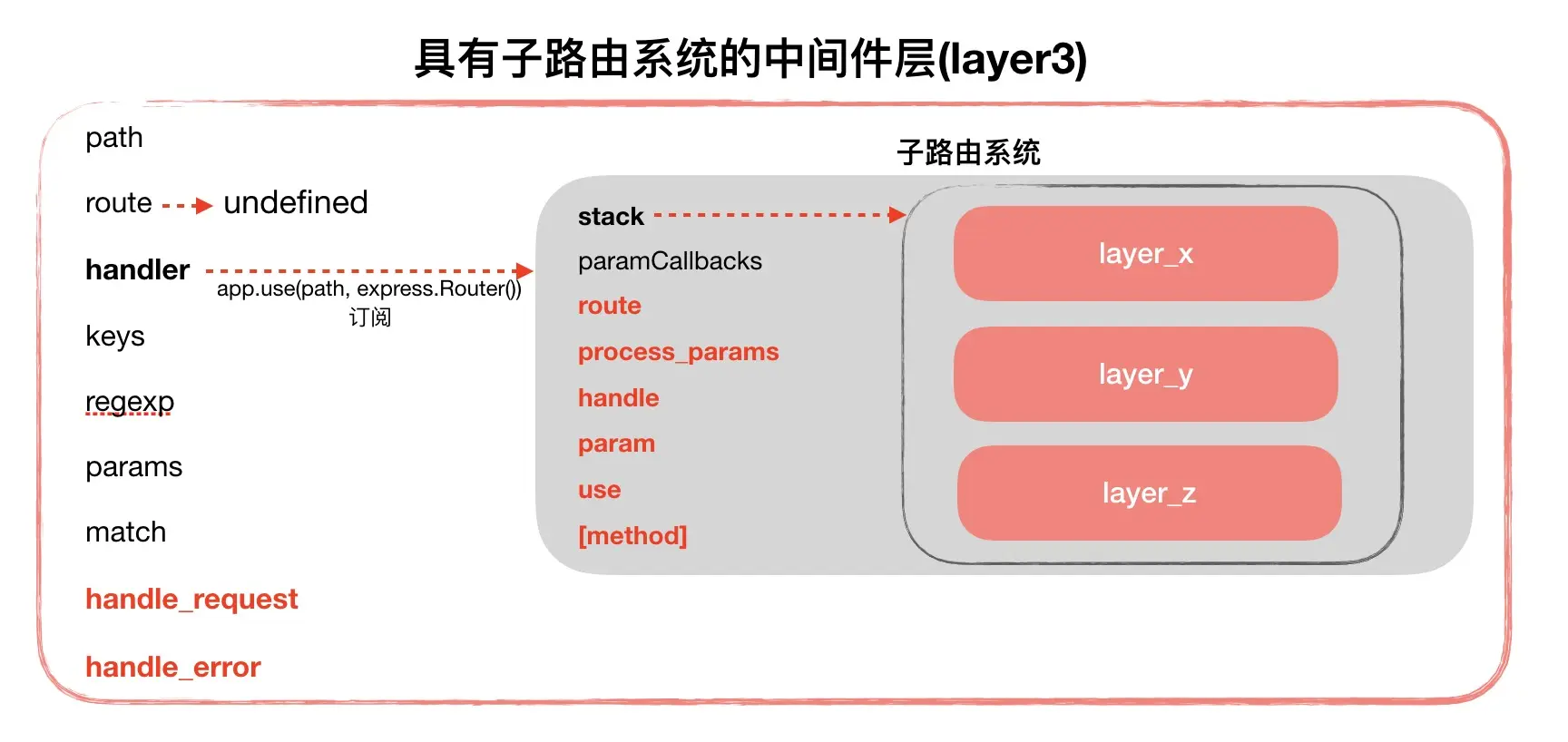 具有子路由系统的中间件层(layer3)

path

route undefined

handler

app.use(path, express.Router())
订阅

keys

regexp

params

match

handle_request

handle_error

子路由系统

stack

paramCallbacks

route

process_params

handle

param

use

[method]

layer_x

layer_y

layer_z